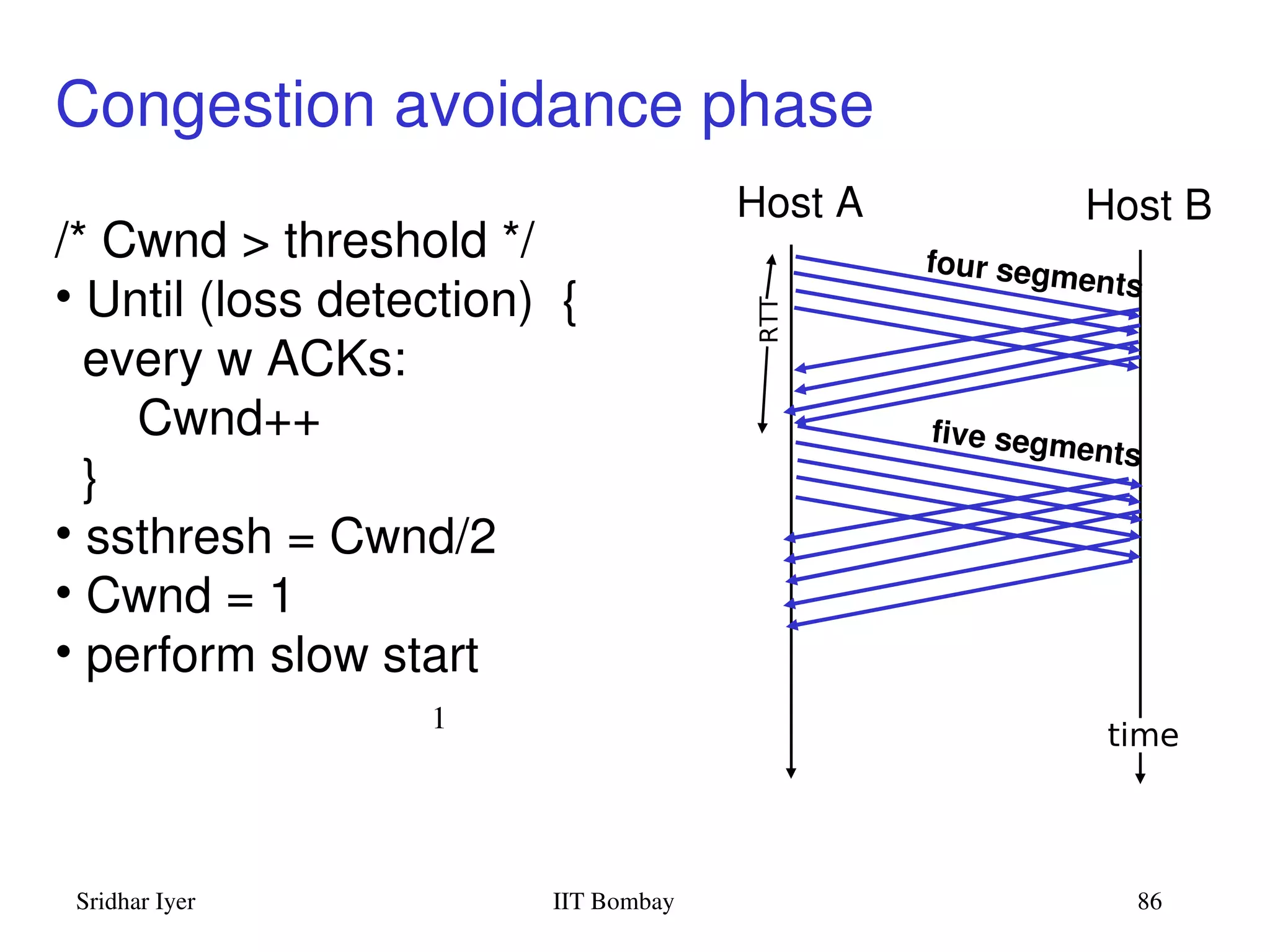 Congestion avoidance phase

/* Cwnd > threshold */
• Until (loss detection) {
every w ACKs:
Cwnd++
}
• ssthresh = Cwnd/2
• Cwnd = 1
• perform slow start

1

Host A

Host B

RTT

four segments

five segments

time

Sridhar Iyer

IIT Bombay

86